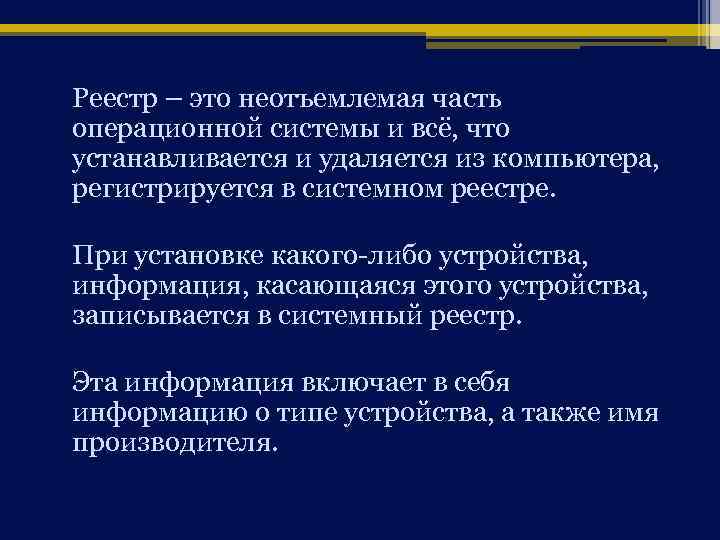 Реестр – это неотъемлемая часть операционной системы и всё, что устанавливается и удаляется из компьютера, регистрируется в системном реестре.

При установке какого-либо устройства, информация, касающаяся этого устройства, записывается в системный реестр.

Эта информация включает в себя информацию о типе устройства, а также имя производителя.